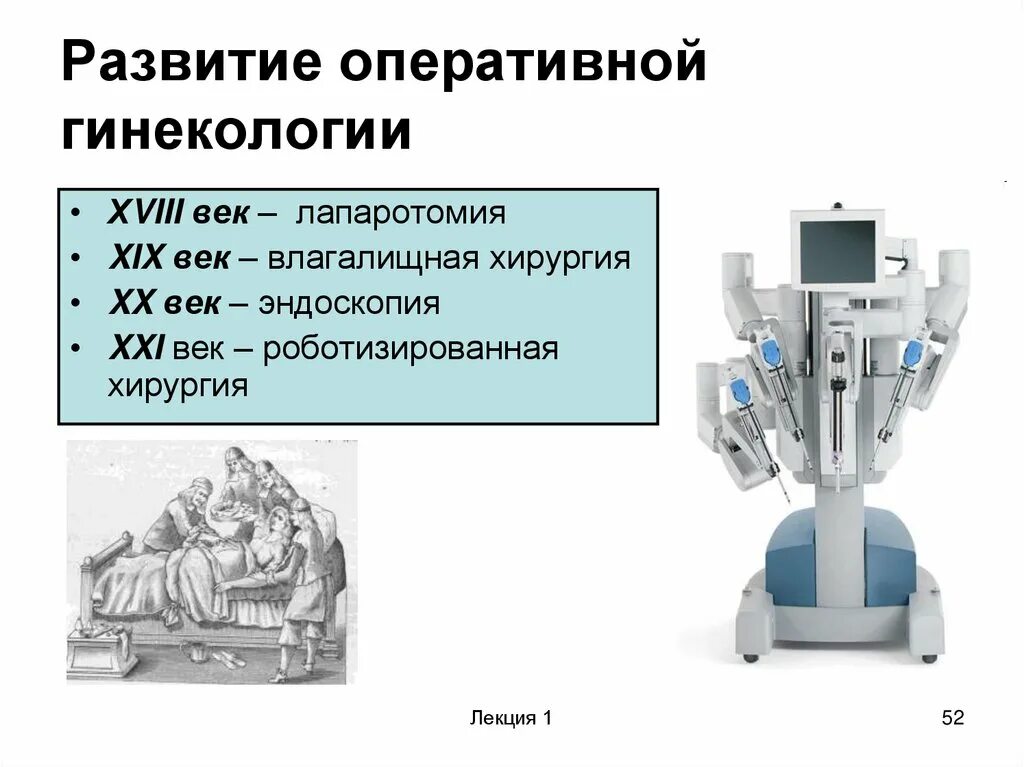 Развитие оперативной гинекологии

• XVIII век – лапаротомия
• XIX век – влагалищная хирургия
• XX век – эндоскопия
• XXI век – роботизированная хирургия

Лекция 1

52